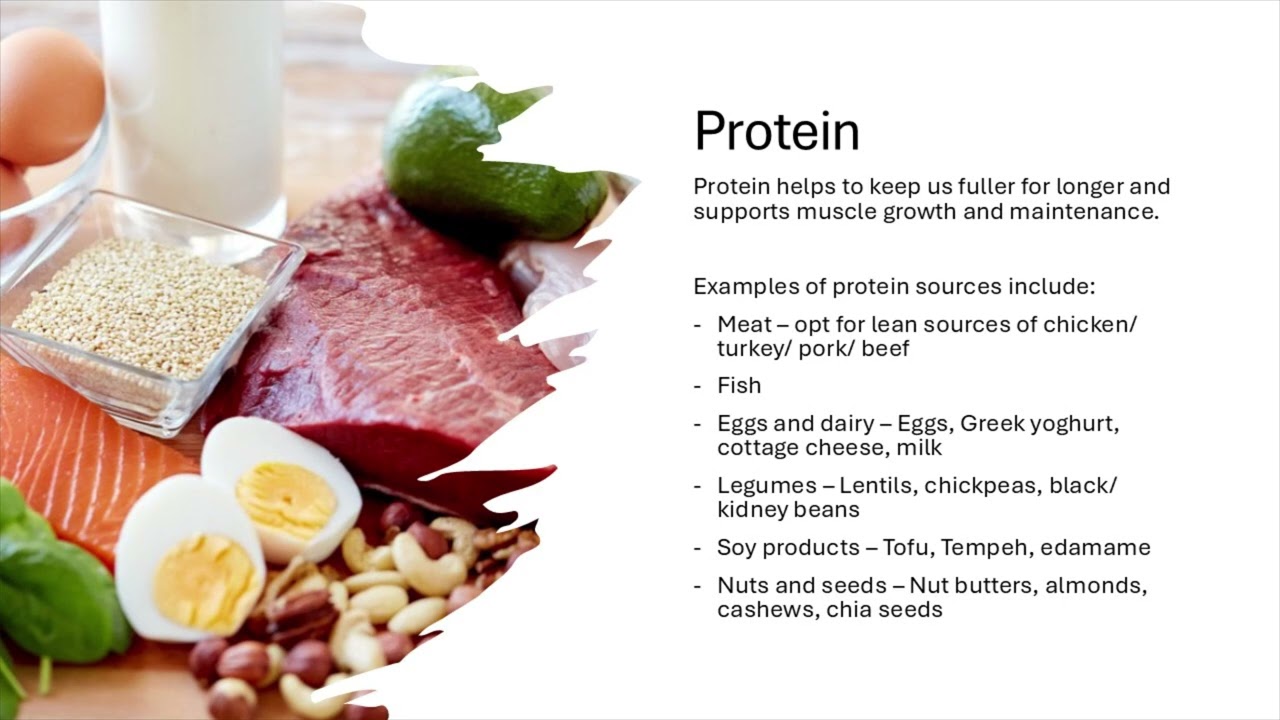 Protein

Protein helps to keep us fuller for longer and supports muscle growth and maintenance.

Examples of protein sources include:

- Meat – opt for lean sources of chicken/ turkey/ pork/ beef
- Fish
- Eggs and dairy – Eggs, Greek yoghurt, cottage cheese, milk
- Legumes – Lentils, chickpeas, black/ kidney beans
- Soy products – Tofu, Tempeh, edamame
- Nuts and seeds – Nut butters, almonds, cashews, chia seeds